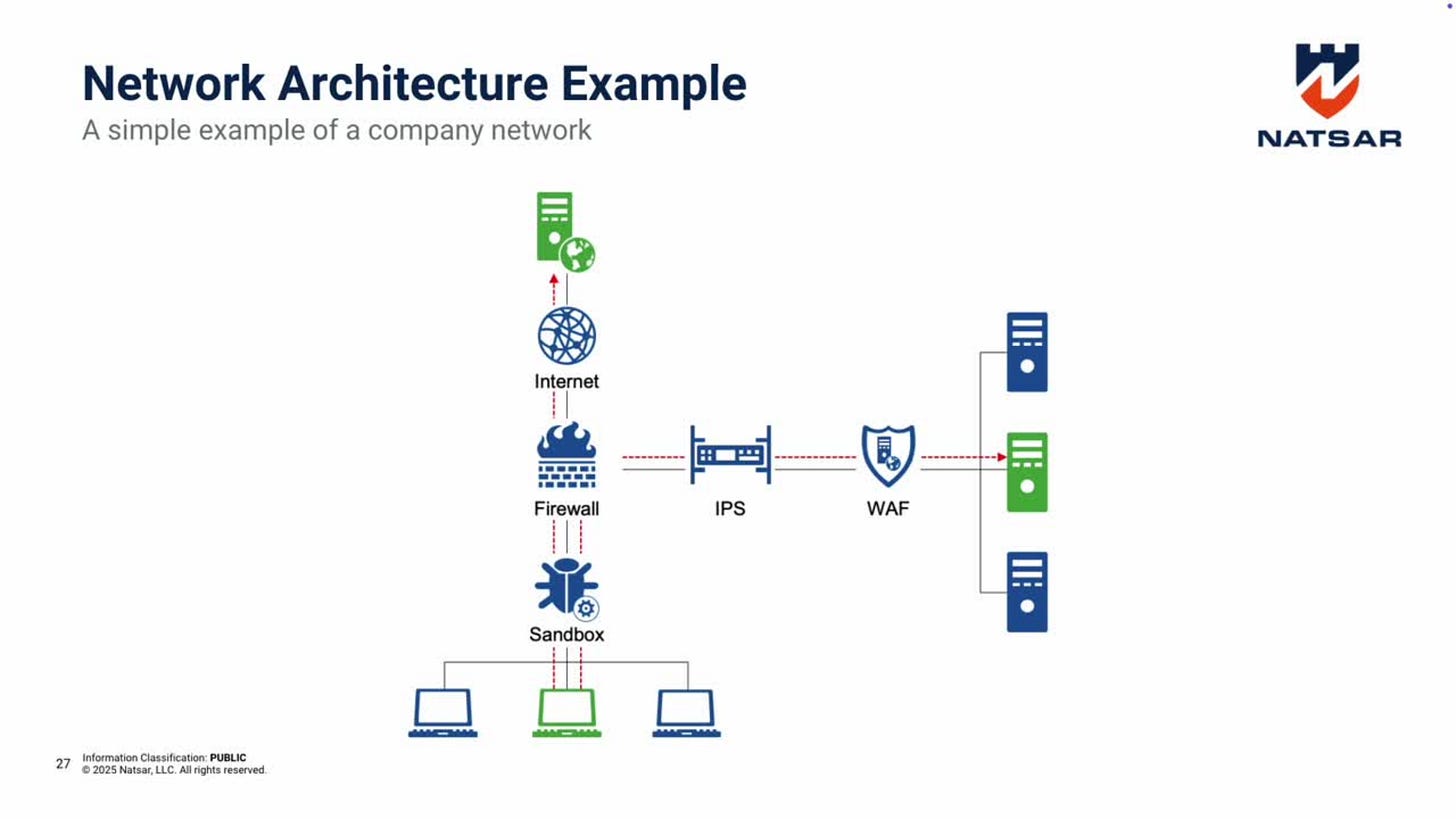 Network Architecture Example
A simple example of a company network

NATSAR

Internet
Firewall
IPS
WAF
Sandbox

27 Information Classification: PUBLIC
© 2025 Natsar, LLC. All rights reserved.